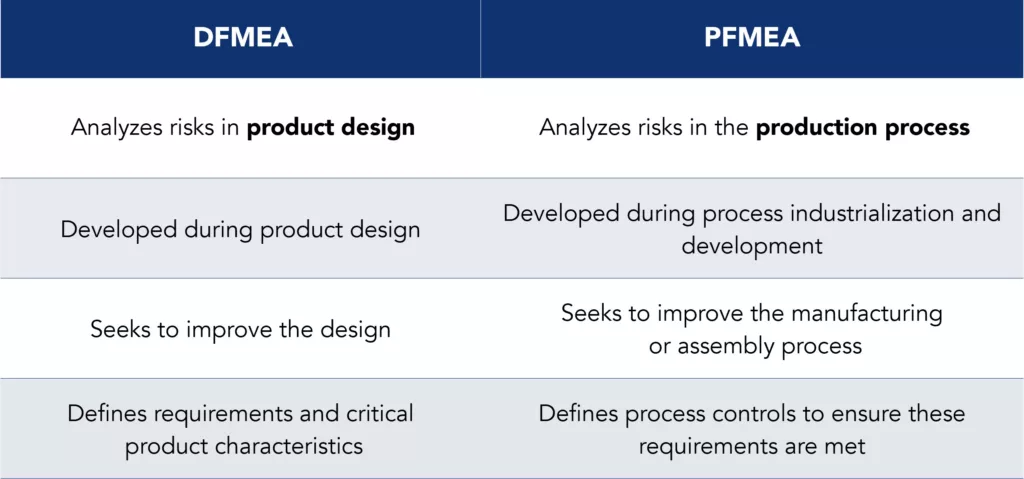 | DFMEA | PFMEA |
|---|---|
| Analyzes risks in **product design** | Analyzes risks in the **production process** |
| Developed during product design | Developed during process industrialization and development |
| Seeks to improve the design | Seeks to improve the manufacturing or assembly process |
| Defines requirements and critical product characteristics | Defines process controls to ensure these requirements are met |